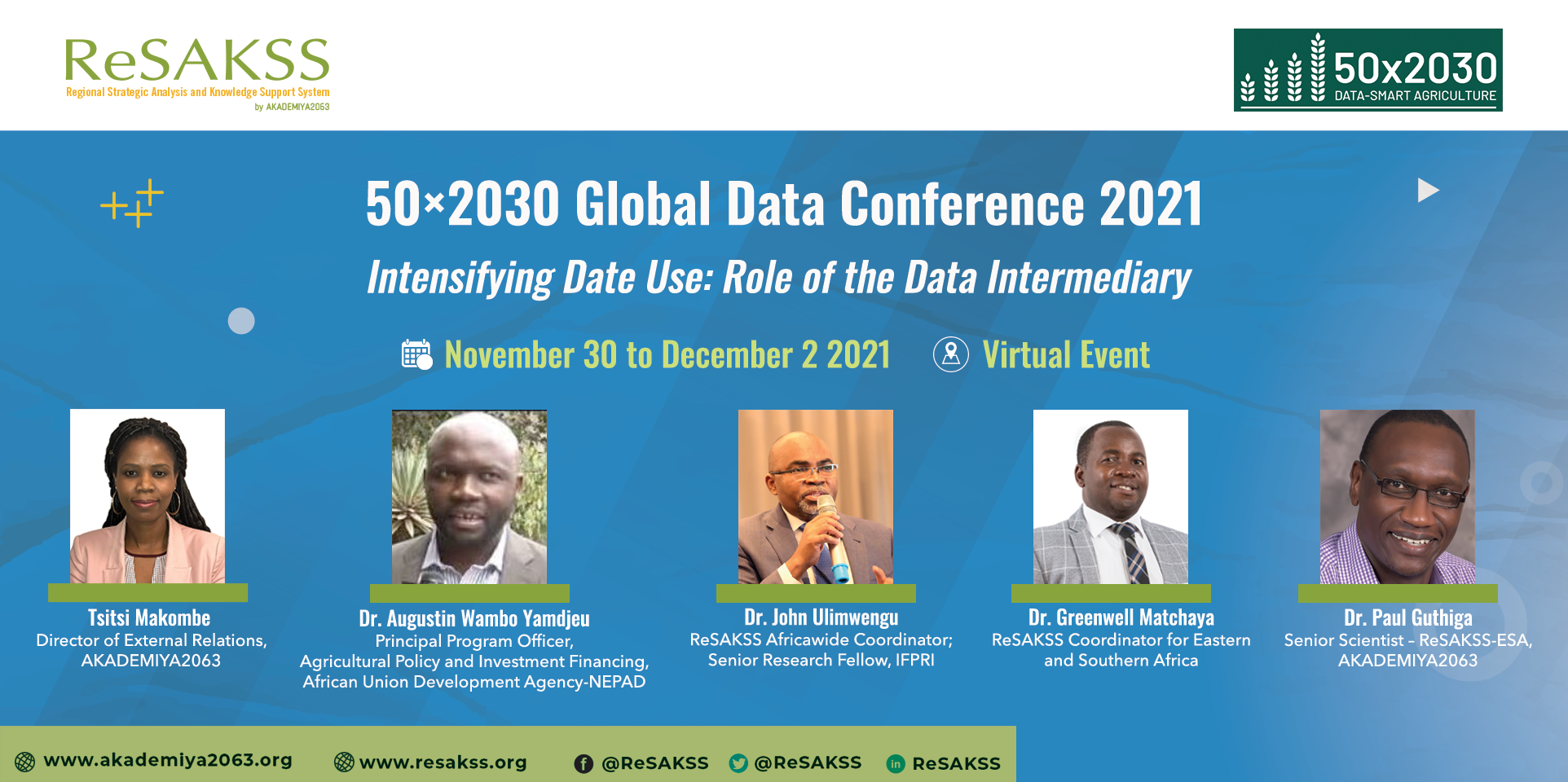 ReSAKSS
Regional Strategic Analysis and Knowledge Support System
by AKADEMIYA2063

50x2030
DATA-SMART AGRICULTURE

50×2030 Global Data Conference 2021

Intensifying Date Use: Role of the Data Intermediary

November 30 to December 2 2021

Virtual Event

Tsitsi Makombe
Director of External Relations, AKADEMIYA2063

Dr. Augustin Wambo Yamdjeu
Principal Program Officer, Agricultural Policy and Investment Financing, African Union Development Agency-NEPAD

Dr. John Ulimwengu
ReSAKSS Africawide Coordinator; Senior Research Fellow, IFPRI

Dr. Greenwell Matchaya
ReSAKSS Coordinator for Eastern and Southern Africa

Dr. Paul Guthiga
Senior Scientist - ReSAKSS-ESA, AKADEMIYA2063

www.akademiya2063.org www.resakss.org @ReSAKSS @ReSAKSS ReSAKSS